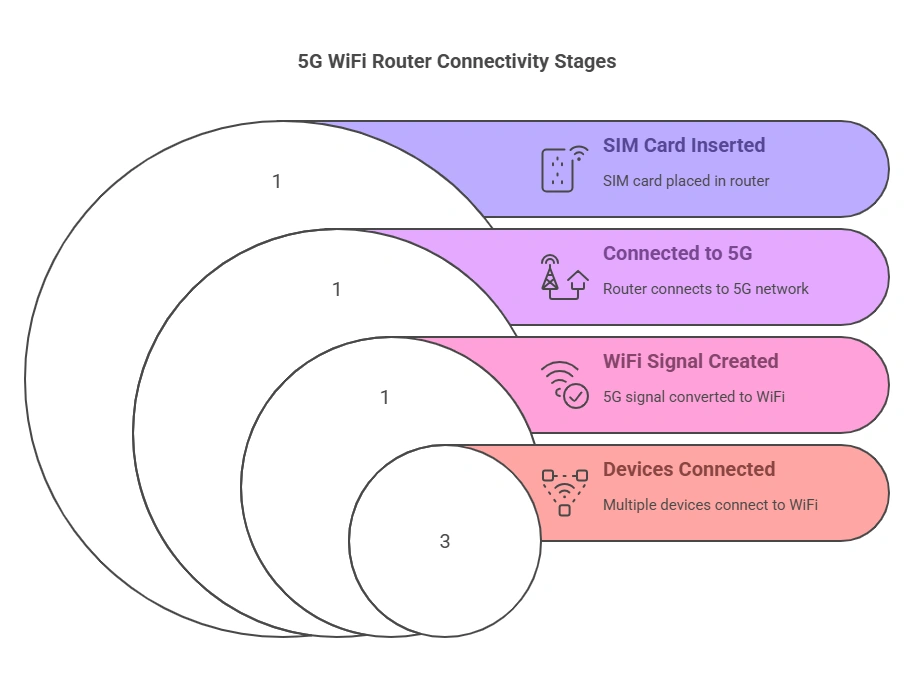 5G WiFi Router Connectivity Stages

1

SIM Card Inserted

SIM card placed in router

1

Connected to 5G

Router connects to 5G network

1

WiFi Signal Created

5G signal converted to WiFi

3

Devices Connected

Multiple devices connect to WiFi